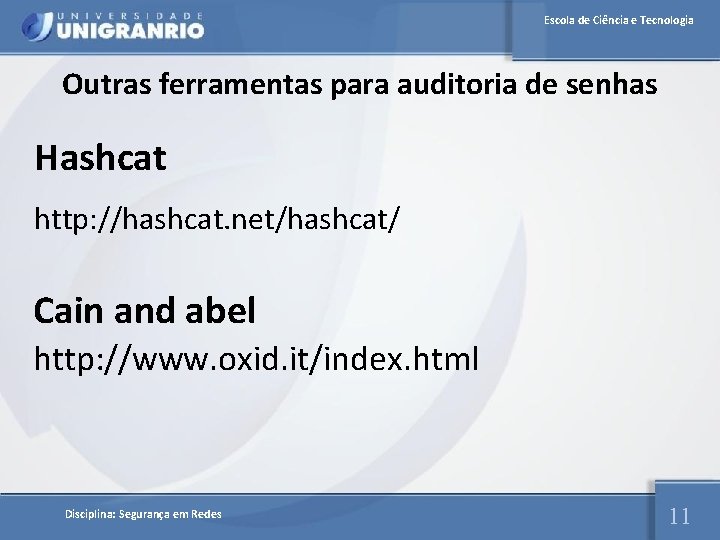 UNIVERSIDADE UNIGRANRIO

Escola de Ciência e Tecnologia

Outras ferramentas para auditoria de senhas

Hashcat

http://hashcat.net/hashcat/

Cain and abel

http://www.oxid.it/index.html

Disciplina: Segurança em Redes

11